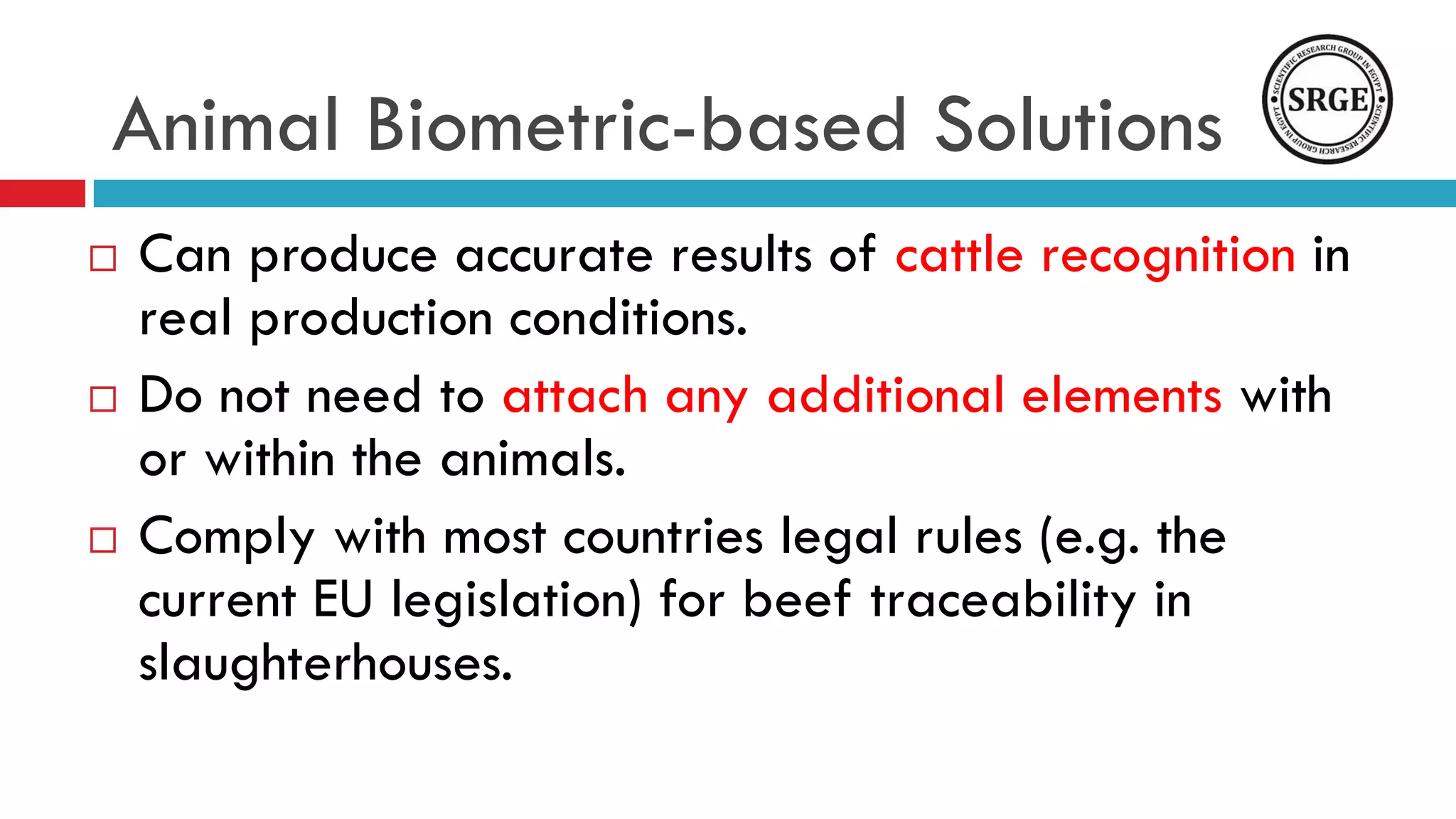 Animal Biometric-based Solutions

SCIENTIFIC RESEARCH GROUP IN EGYPT
SRGE
SCIENTIFIC RESEARCH GROUP IN EGYPT

□ Can produce accurate results of cattle recognition in real production conditions.

□ Do not need to attach any additional elements with or within the animals.

□ Comply with most countries legal rules (e.g. the current EU legislation) for beef traceability in slaughterhouses.